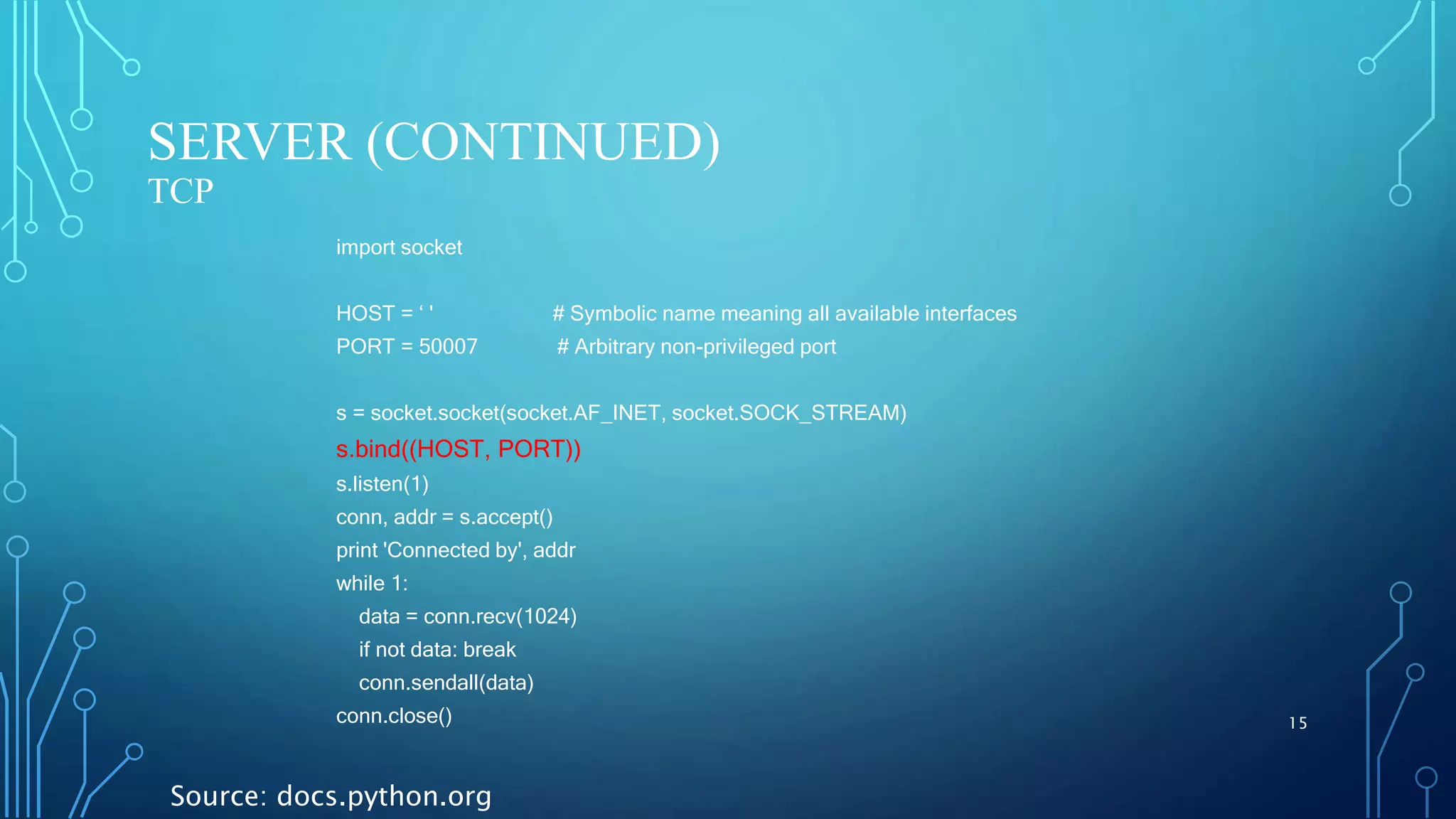 SERVER (CONTINUED)
TCP

import socket

HOST = ‘ ' # Symbolic name meaning all available interfaces
PORT = 50007 # Arbitrary non-privileged port

s = socket.socket(socket.AF_INET, socket.SOCK_STREAM)
s.bind((HOST, PORT))
s.listen(1)
conn, addr = s.accept()
print 'Connected by', addr
while 1:
    data = conn.recv(1024)
    if not data: break
    conn.sendall(data)
conn.close()

15

Source: docs.python.org